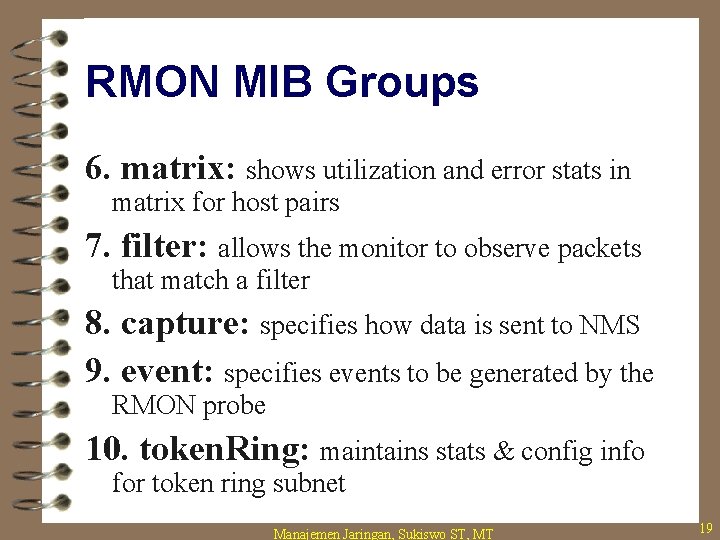 RMON MIB Groups

6. matrix: shows utilization and error stats in matrix for host pairs

7. filter: allows the monitor to observe packets that match a filter

8. capture: specifies how data is sent to NMS

9. event: specifies events to be generated by the RMON probe

10. tokenRing: maintains stats & config info for token ring subnet

Manajemen Jaringan, Sukiswo ST, MT

19